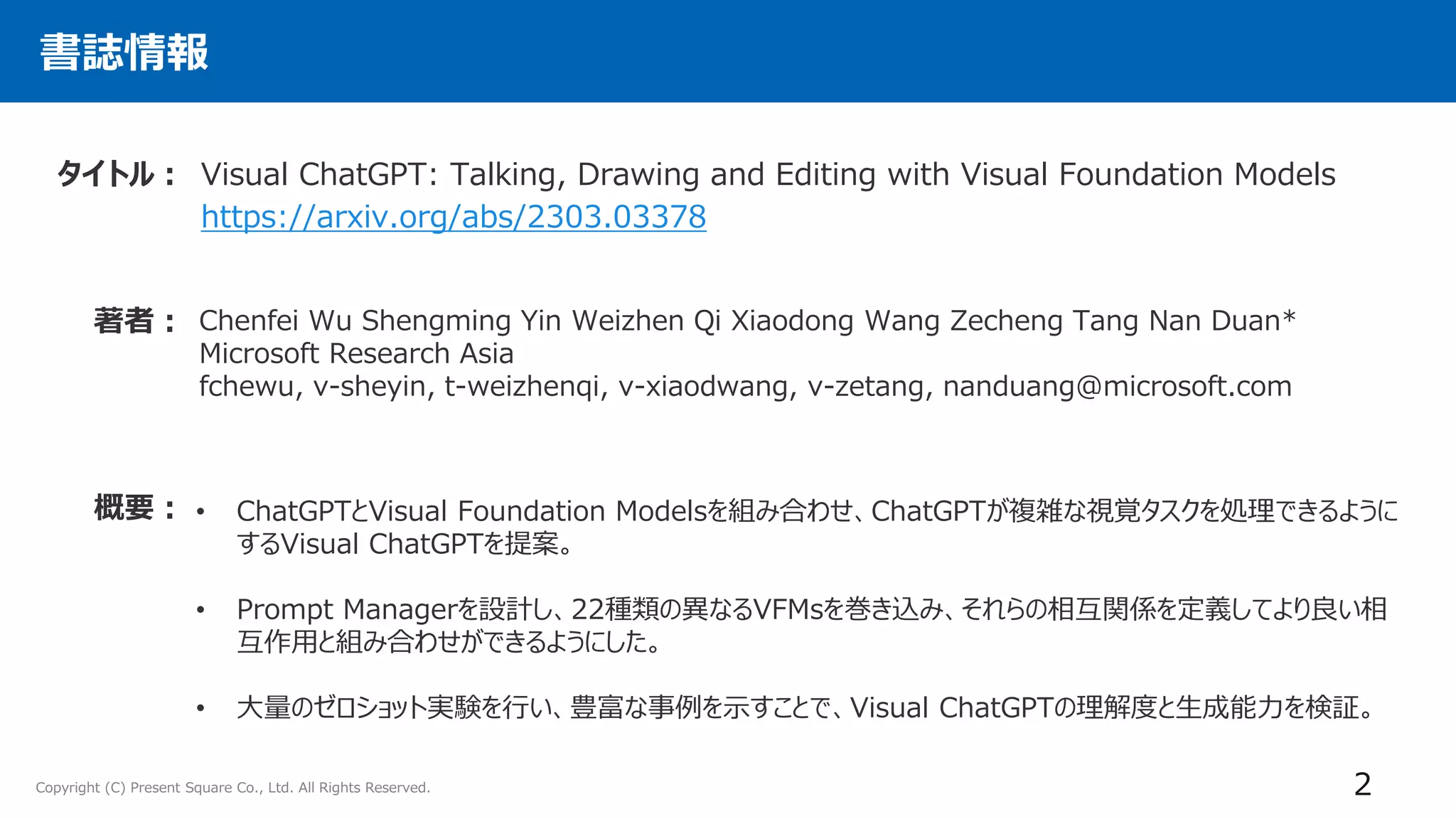 書誌情報

タイトル： Visual ChatGPT: Talking, Drawing and Editing with Visual Foundation Models
https://arxiv.org/abs/2303.03378

著者： Chenfei Wu Shengming Yin Weizhen Qi Xiaodong Wang Zecheng Tang Nan Duan*
Microsoft Research Asia
fchewu, v-sheyin, t-weizhenqi, v-xiaodwang, v-zetang, nanduang@microsoft.com

概要：
• ChatGPTとVisual Foundation Modelsを組み合わせ、ChatGPTが複雑な視覚タスクを処理できるようにするVisual ChatGPTを提案。

• Prompt Managerを設計し、22種類の異なるVFMsを巻き込み、それらの相互関係を定義してより良い相互作用と組み合わせができるようにした。

• 大量のゼロショット実験を行い、豊富な事例を示すことで、Visual ChatGPTの理解度と生成能力を検証。

Copyright (C) Present Square Co., Ltd. All Rights Reserved.

2